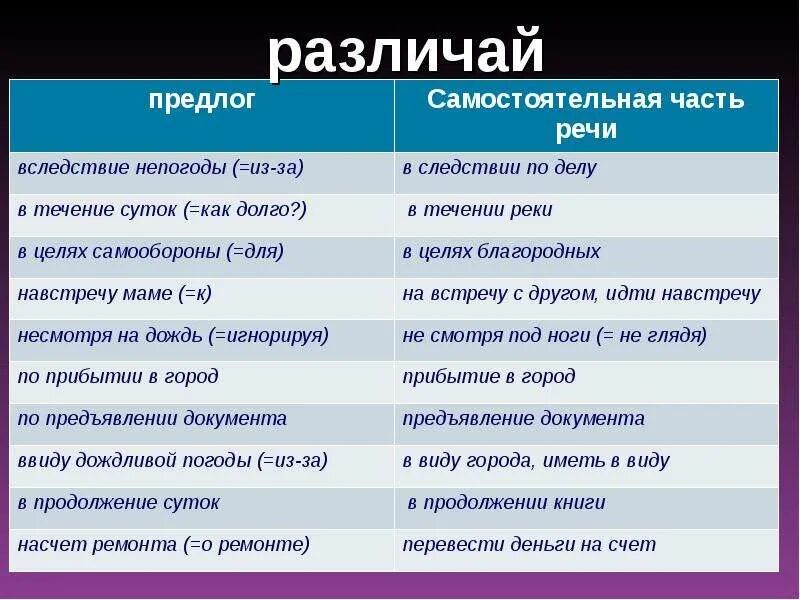 различай

| предлог | Самостоятельная часть речи |
|---|---|
| вследствие непогоды (=из-за) | в следствии по делу |
| в течение суток (=как долго?) | в течении реки |
| в целях самообороны (=для) | в целях благородных |
| навстречу маме (=к) | на встречу с другом, идти навстречу |
| несмотря на дождь (=игнорируя) | не смотря под ноги (= не глядя) |
| по прибытии в город | прибытие в город |
| по предъявлении документа | предъявление документа |
| ввиду дождливой погоды (=из-за) | в виду города, иметь в виду |
| в продолжение суток | в продолжении книги |
| насчет ремонта (=о ремонте) | перевести деньги на счет |